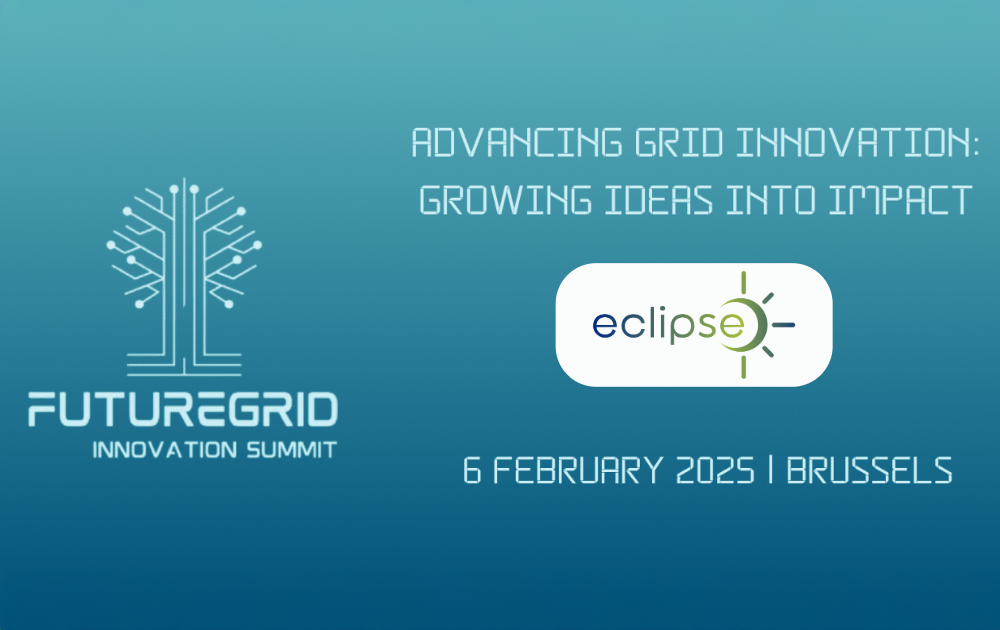 FUTUREGRID
INNOVATION SUMMIT

ADVANCING GRID INNOVATION: GROWING IDEAS INTO IMPACT

eclipse

6 FEBRUARY 2025 | BRUSSELS